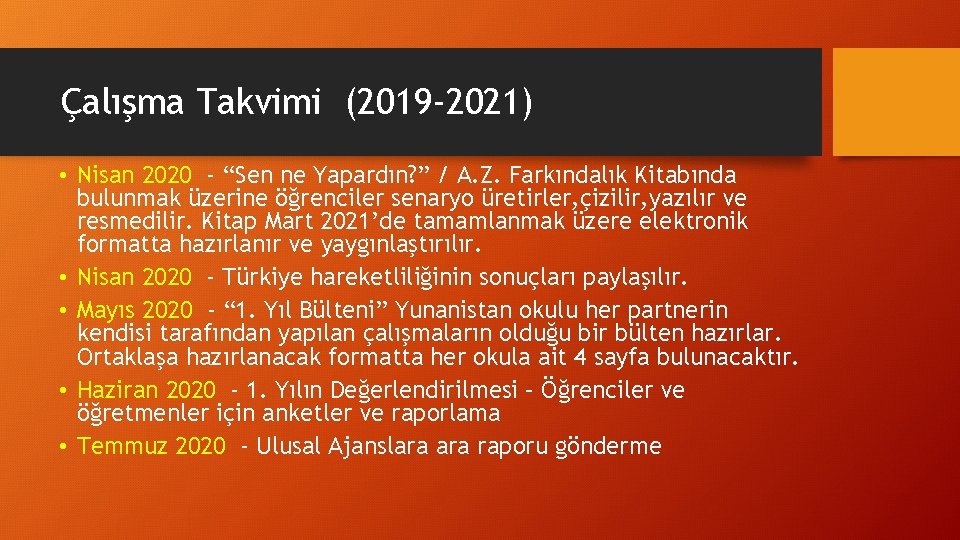 Çalışma Takvimi (2019-2021)

• Nisan 2020 - “Sen ne Yapardın?” / A.Z. Farkındalık Kitabında bulunmak üzerine öğrenciler senaryo üretirler,çizilir,yazılır ve resmedilir. Kitap Mart 2021’de tamamlanmak üzere elektronik formatta hazırlanır ve yaygınlaştırılır.
• Nisan 2020 - Türkiye hareketliliğinin sonuçları paylaşılır.
• Mayıs 2020 - “1. Yıl Bülteni” Yunanistan okulu her partnerin kendisi tarafından yapılan çalışmaların olduğu bir bülten hazırlar. Ortaklaşa hazırlanacak formatta her okula ait 4 sayfa bulunacaktır.
• Haziran 2020 - 1. Yılın Değerlendirilmesi – Öğrenciler ve öğretmenler için anketler ve raporlama
• Temmuz 2020 - Ulusal Ajanslara ara raporu gönderme